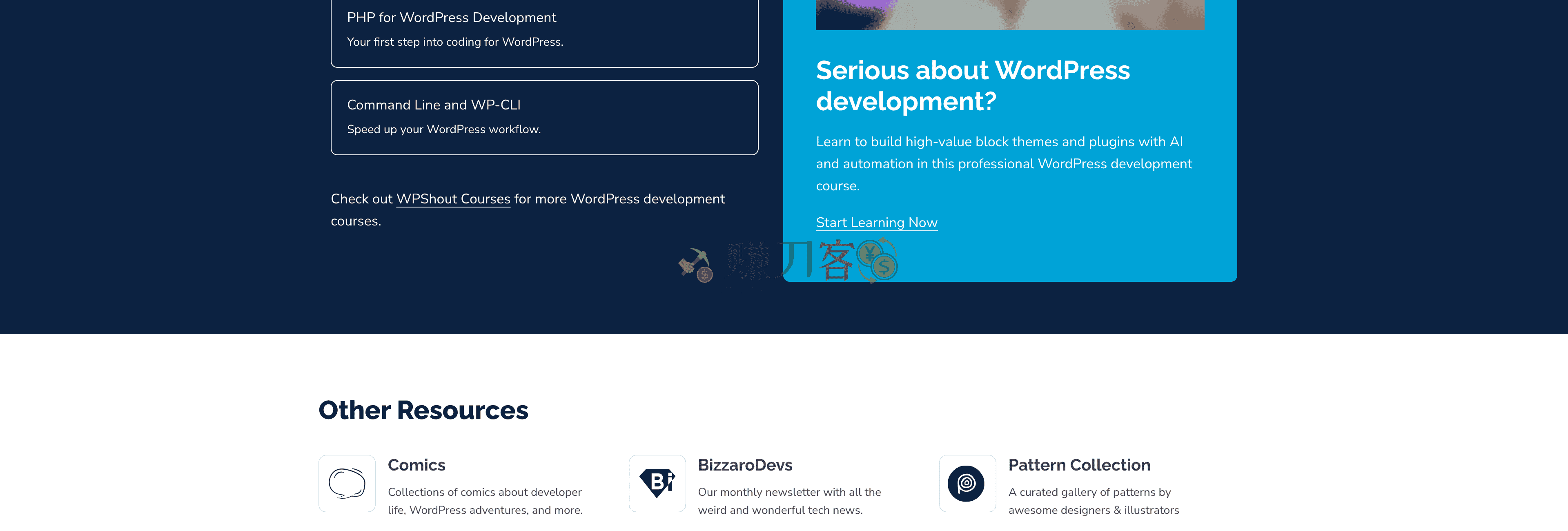 PHP for WordPress Development
Your first step into coding for WordPress.

Command Line and WP-CLI
Speed up your WordPress workflow.

Check out WPShout Courses for more WordPress development courses.

Serious about WordPress development?

Learn to build high-value block themes and plugins with AI and automation in this professional WordPress development course.

Start Learning Now

赚刀客

Other Resources

Comics
Collections of comics about developer life, WordPress adventures, and more.

BizzaroDevs
Our monthly newsletter with all the weird and wonderful tech news.

Pattern Collection
A curated gallery of patterns by awesome designers & illustrators